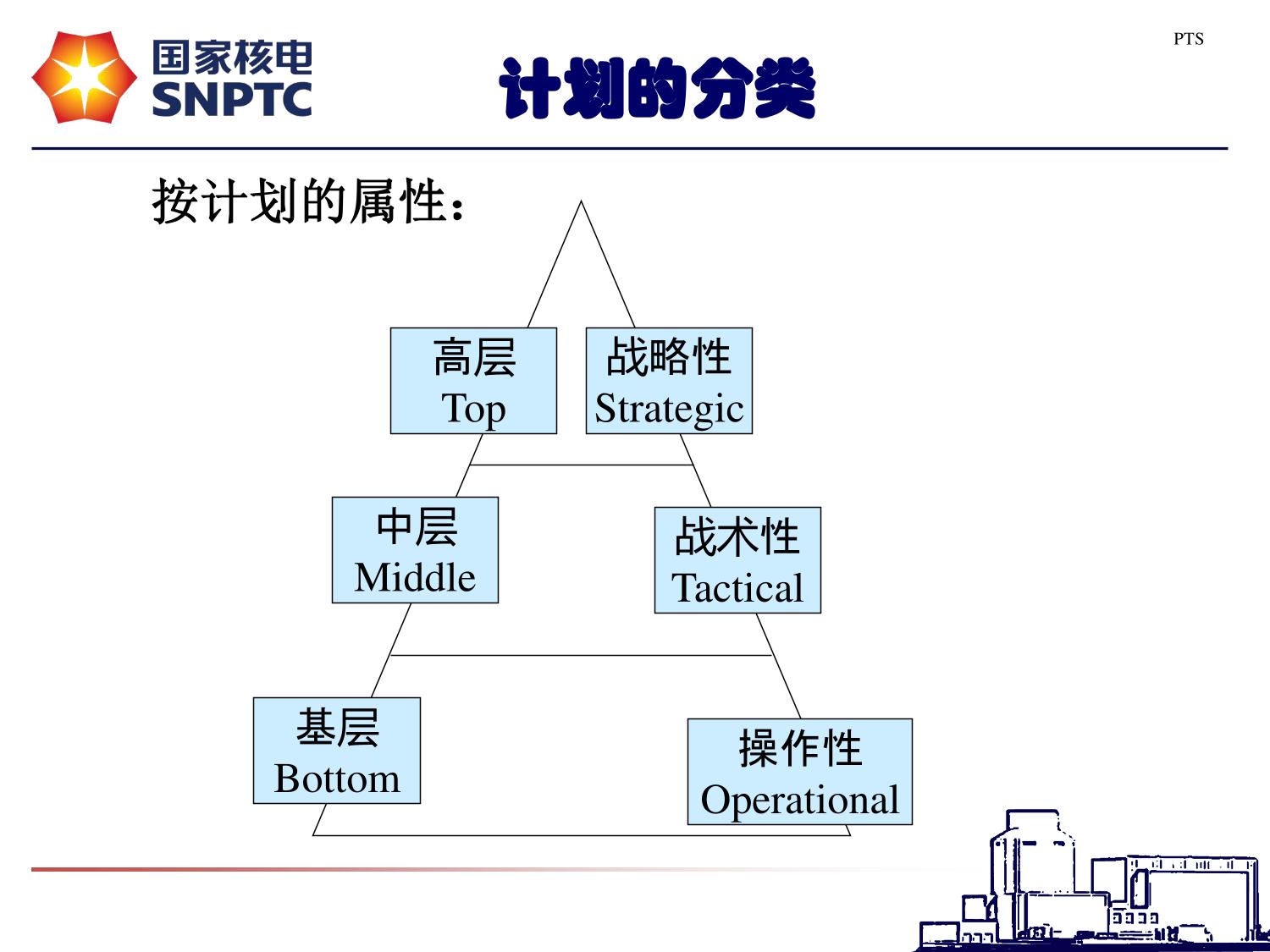 国家核电
SNPTC

计划的分类

PTS

按计划的属性：

高层
Top

战略性
Strategic

中层
Middle

战术性
Tactical

基层
Bottom

操作性
Operational